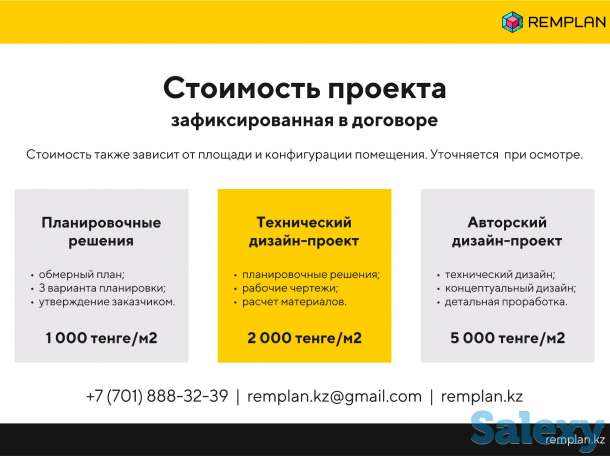 REMPLAN

Стоимость проекта
зафиксированная в договоре

Стоимость также зависит от площади и конфигурации помещения. Уточняется при осмотре.

Планировочные решения

• обмерный план;
• 3 варианта планировки;
• утверждение заказчиком.

1 000 тенге/м2

Технический дизайн-проект

• планировочные решения;
• рабочие чертежи;
• расчет материалов.

2 000 тенге/м2

Авторский дизайн-проект

• технический дизайн;
• концептуальный дизайн;
• детальная проработка.

5 000 тенге/м2

+7 (701) 888-32-39 | remplan.kz@gmail.com | remplan.kz

Salexy
remplan.kz